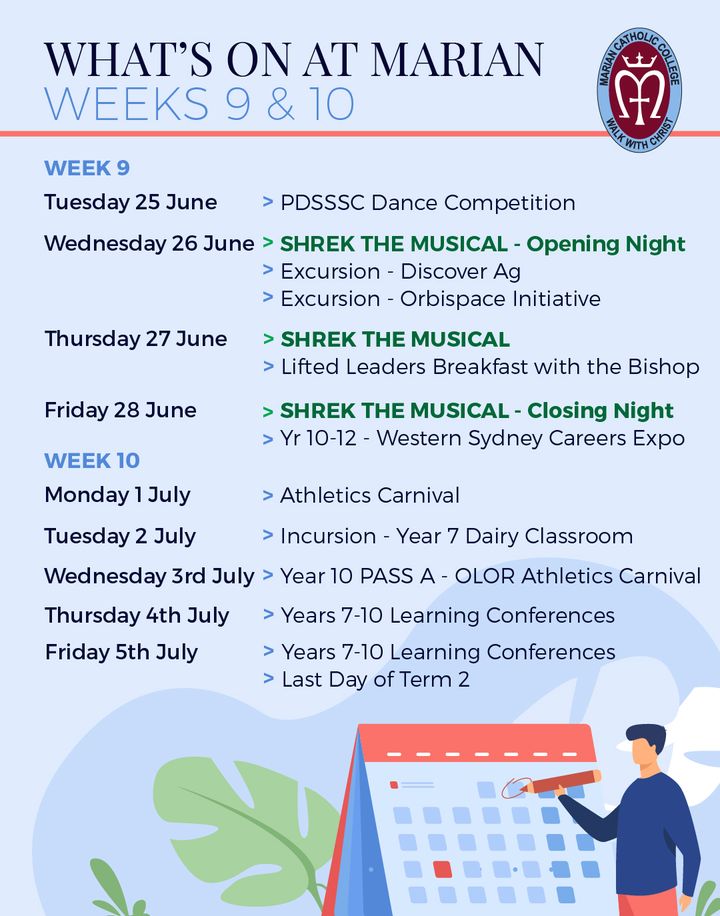 WHAT'S ON AT MARIAN
WEEKS 9 & 10

MARIAN CATHOLIC COLLEGE
WALK WITH CHRIST

WEEK 9

Tuesday 25 June > PDSSSC Dance Competition

Wednesday 26 June > SHREK THE MUSICAL - Opening Night
> Excursion - Discover Ag
> Excursion - Orbispace Initiative

Thursday 27 June > SHREK THE MUSICAL
> Lifted Leaders Breakfast with the Bishop

Friday 28 June > SHREK THE MUSICAL - Closing Night
> Yr 10-12 - Western Sydney Careers Expo

WEEK 10

Monday 1 July > Athletics Carnival

Tuesday 2 July > Incursion - Year 7 Dairy Classroom

Wednesday 3rd July > Year 10 PASS A - OLOR Athletics Carnival

Thursday 4th July > Years 7-10 Learning Conferences

Friday 5th July > Years 7-10 Learning Conferences
> Last Day of Term 2